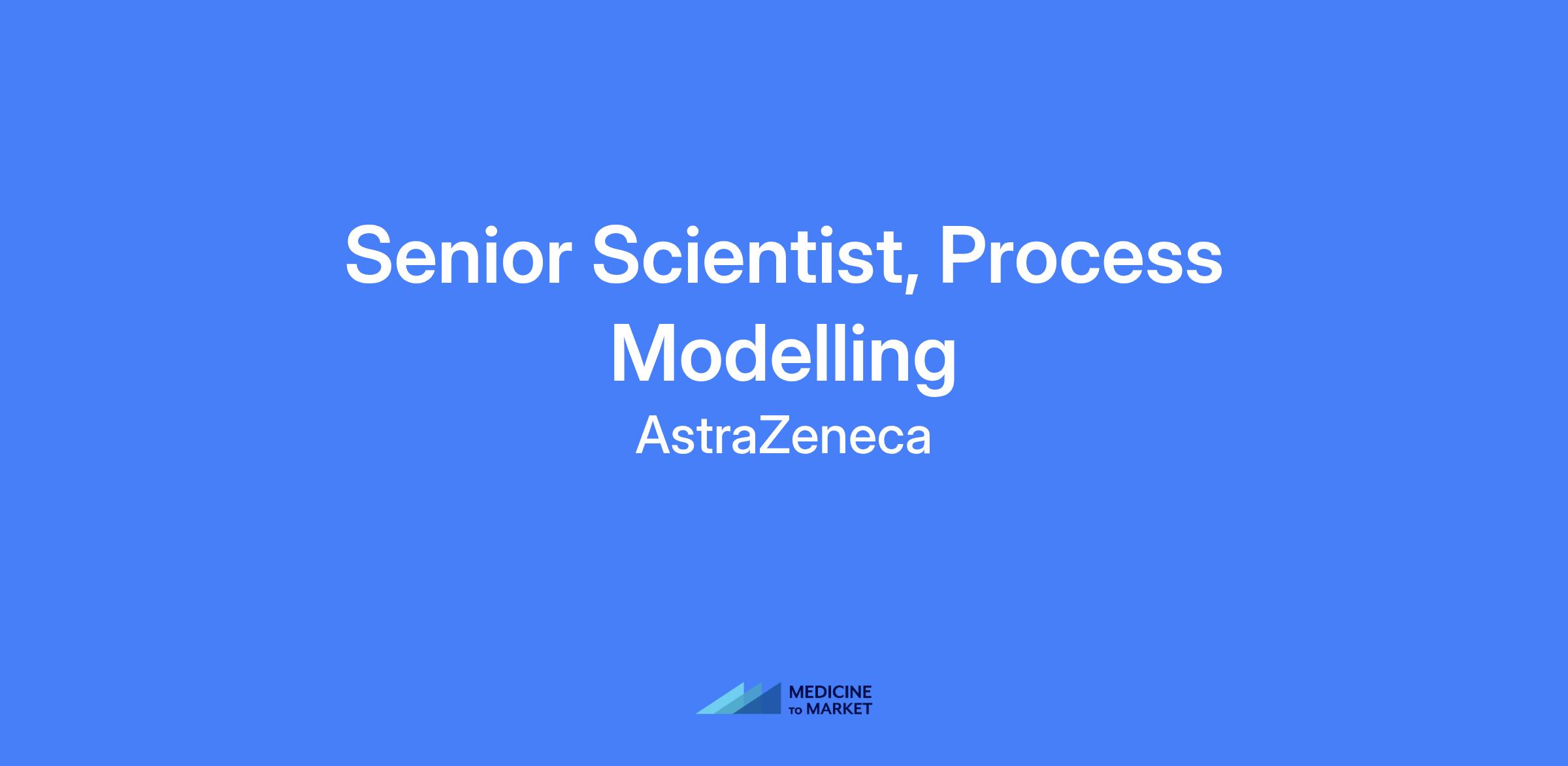 Senior Scientist, Process Modelling

AstraZeneca

MEDICINE TO MARKET